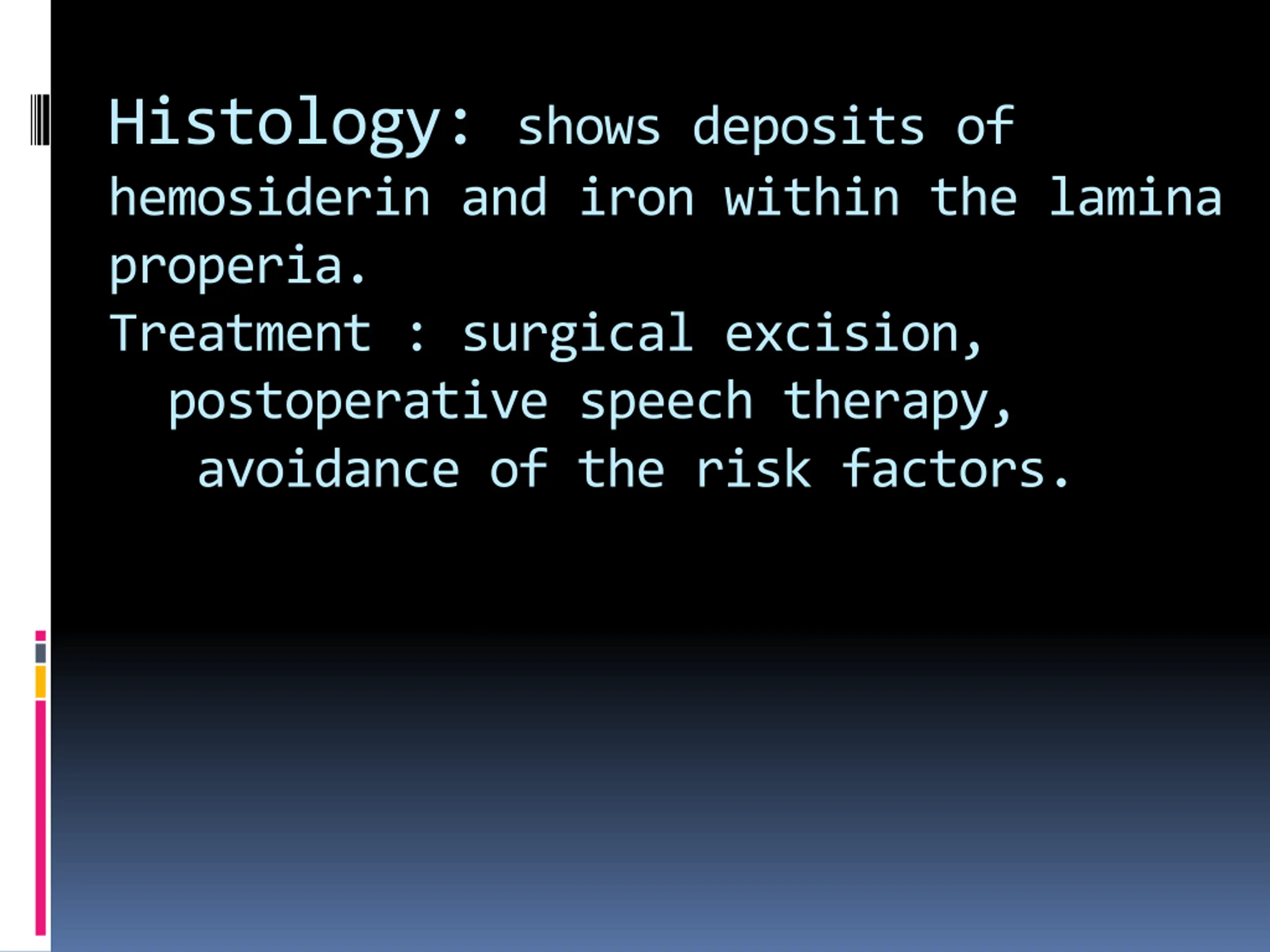 Histology: shows deposits of hemosiderin and iron within the lamina properia.

Treatment : surgical excision, postoperative speech therapy, avoidance of the risk factors.